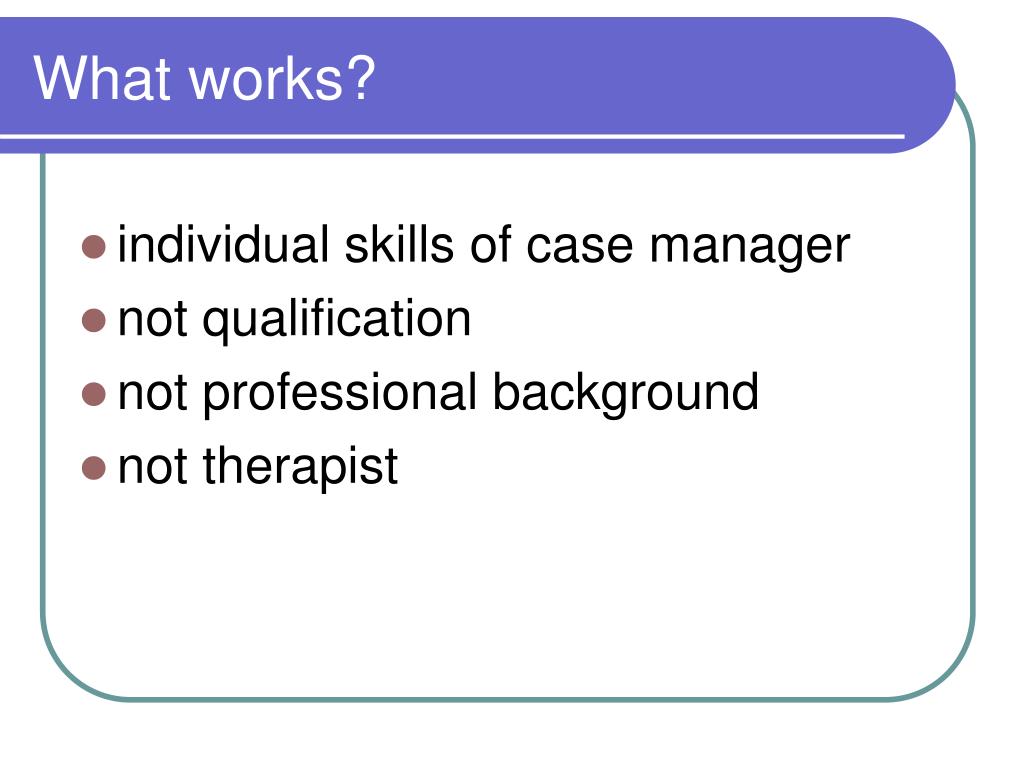 What works?

- individual skills of case manager
- not qualification
- not professional background
- not therapist